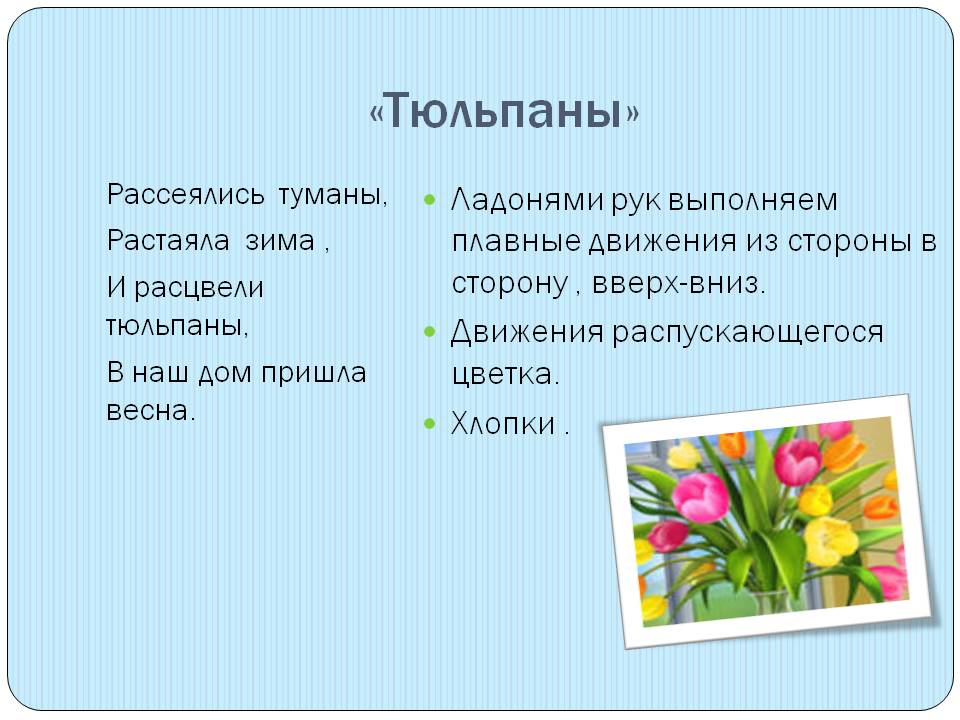 «Тюльпаны»

Рассеялись туманы,

Растаяла зима ,

И расцвели тюльпаны,

В наш дом пришла весна.

Ладонями рук выполняем плавные движения из стороны в сторону , вверх-вниз.

Движения распускающегося цветка.

Хлопки .